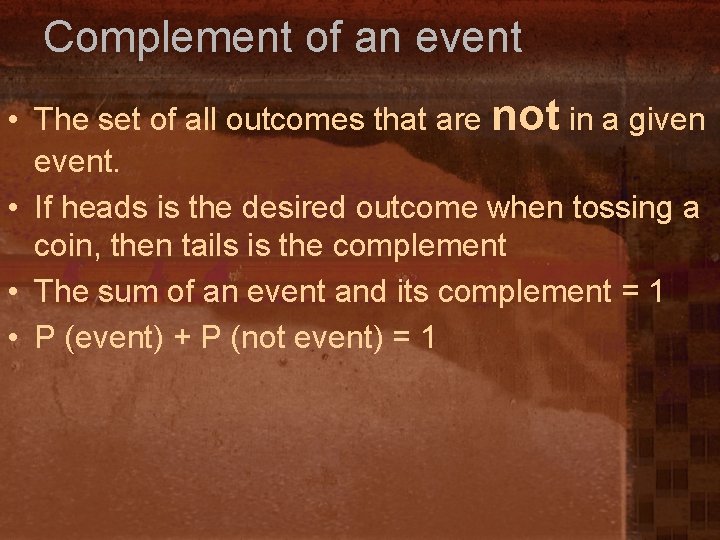 Complement of an event

• The set of all outcomes that are not in a given event.
• If heads is the desired outcome when tossing a coin, then tails is the complement
• The sum of an event and its complement = 1
• P (event) + P (not event) = 1